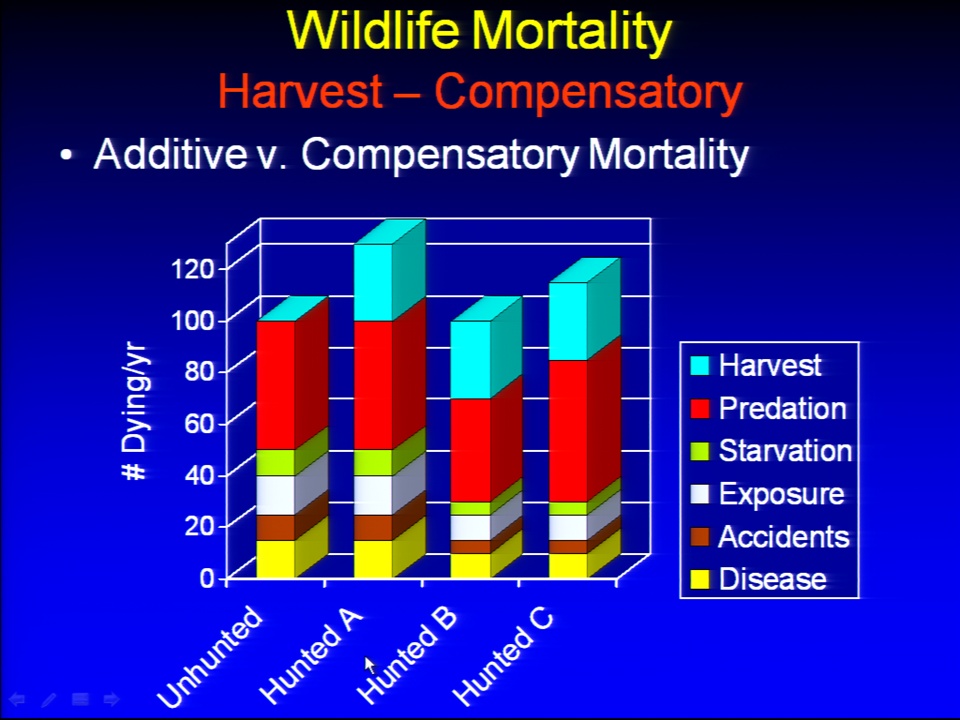 Wildlife Mortality
Harvest – Compensatory

• Additive v. Compensatory Mortality

# Dying/yr

120
100
80
60
40
20
0

Unhunted
Hunted A
Hunted B
Hunted C

Harvest
Predation
Starvation
Exposure
Accidents
Disease